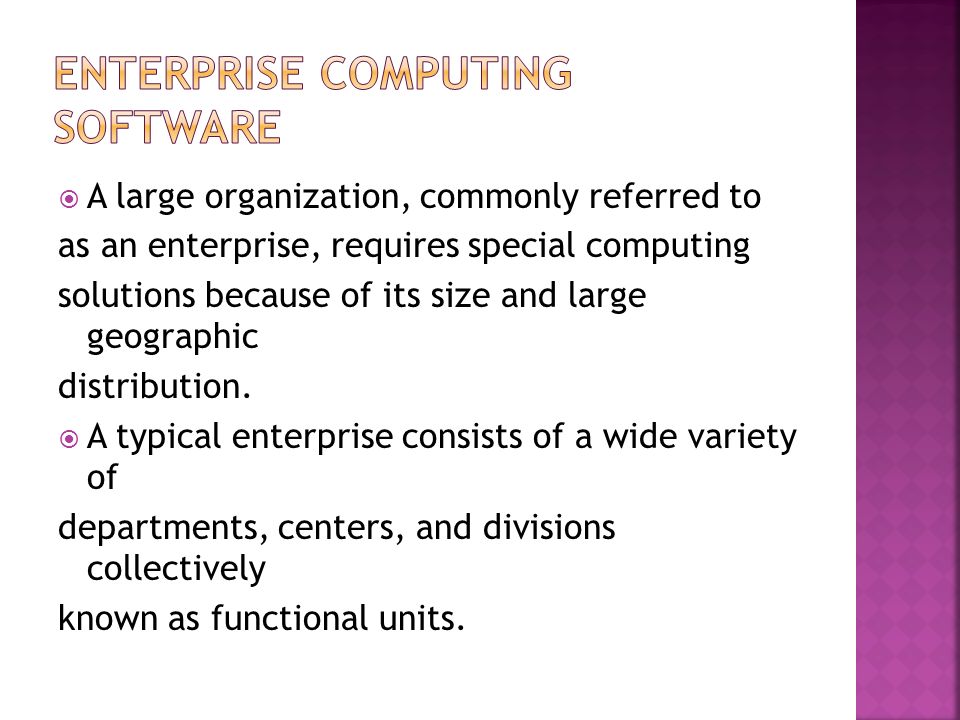 ENTERPRISE COMPUTING SOFTWARE

A large organization, commonly referred to as an enterprise, requires special computing solutions because of its size and large geographic distribution.

A typical enterprise consists of a wide variety of departments, centers, and divisions collectively known as functional units.